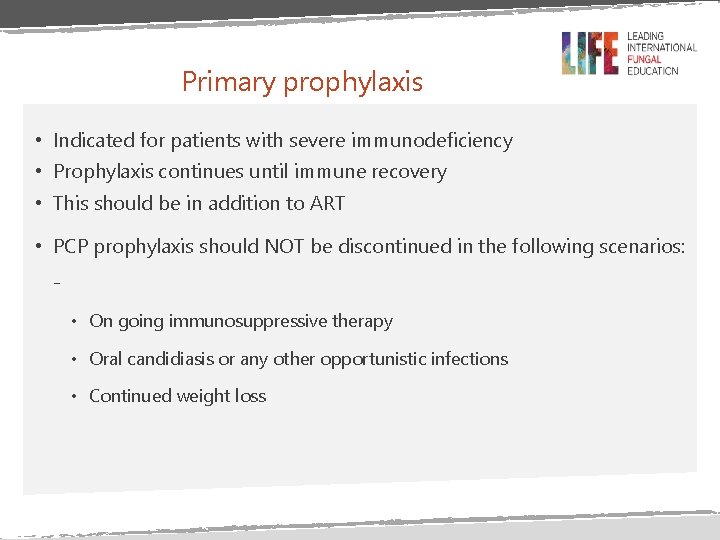 LIFE LEADING INTERNATIONAL FUNGAL EDUCATION

Primary prophylaxis

• Indicated for patients with severe immunodeficiency
• Prophylaxis continues until immune recovery
• This should be in addition to ART
• PCP prophylaxis should NOT be discontinued in the following scenarios:
-
• On going immunosuppressive therapy
• Oral candidiasis or any other opportunistic infections
• Continued weight loss